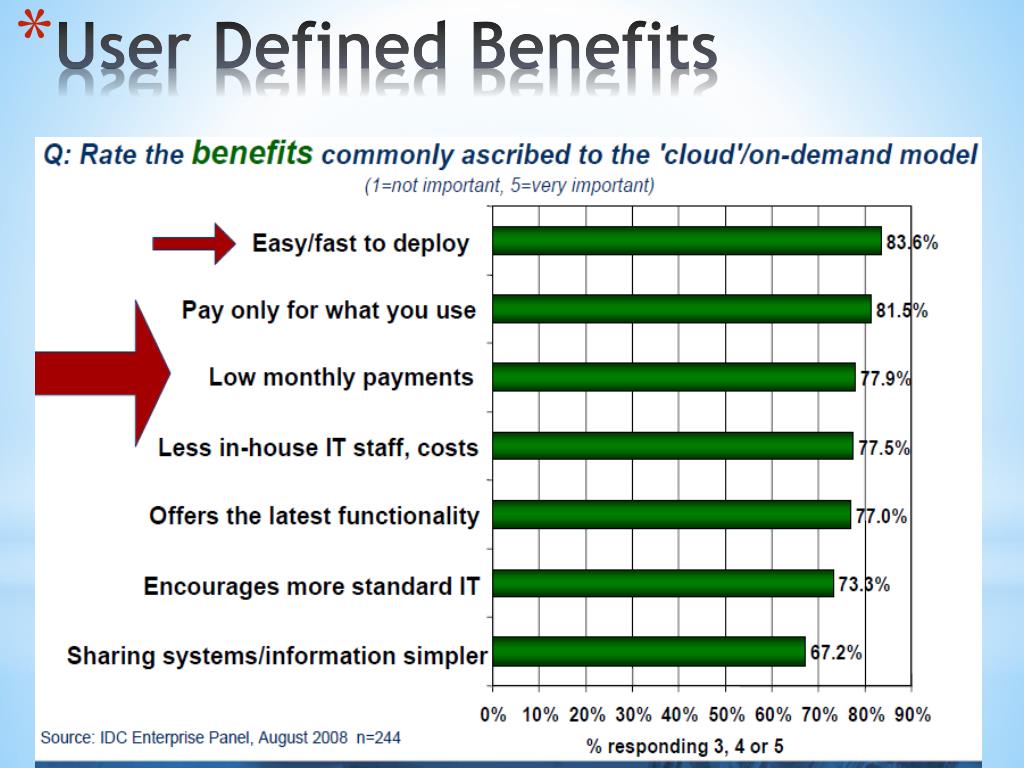 *User Defined Benefits

Q: Rate the benefits commonly ascribed to the 'cloud'/on-demand model
(1=not important, 5=very important)

Easy/fast to deploy 83.6%
Pay only for what you use 81.5%
Low monthly payments 77.9%
Less in-house IT staff, costs 77.5%
Offers the latest functionality 77.0%
Encourages more standard IT 73.3%
Sharing systems/information simpler 67.2%

0% 10% 20% 30% 40% 50% 60% 70% 80% 90%
% responding 3, 4 or 5

Source: IDC Enterprise Panel, August 2008 n=244